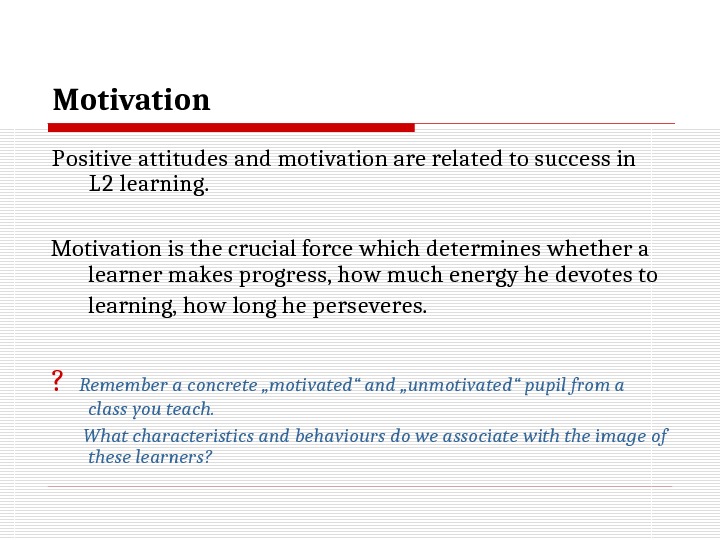 Motivation

Positive attitudes and motivation are related to success in L2 learning.

Motivation is the crucial force which determines whether a learner makes progress, how much energy he devotes to learning, how long he perseveres.

? Remember a concrete „motivated“ and „unmotivated“ pupil from a class you teach.

What characteristics and behaviours do we associate with the image of these learners?